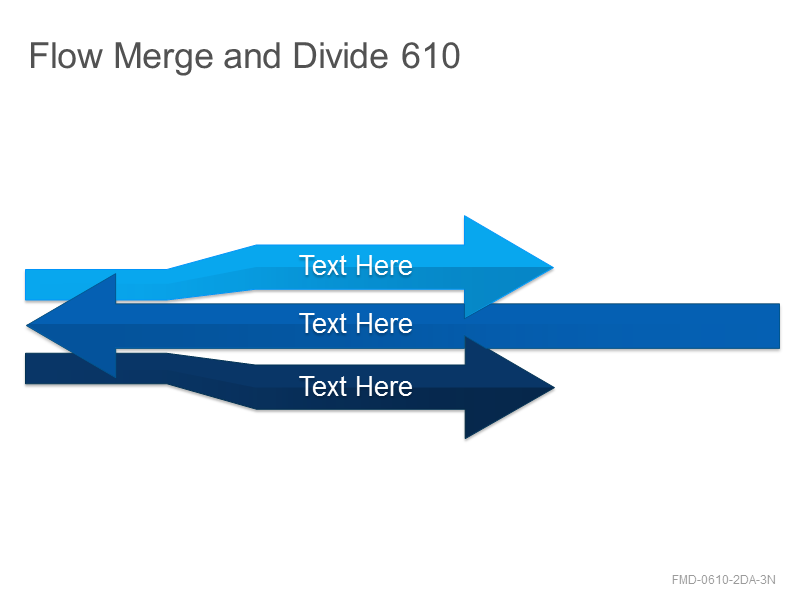 Flow Merge and Divide 610

Text Here

Text Here

Text Here

FMD-0610-2DA-3N